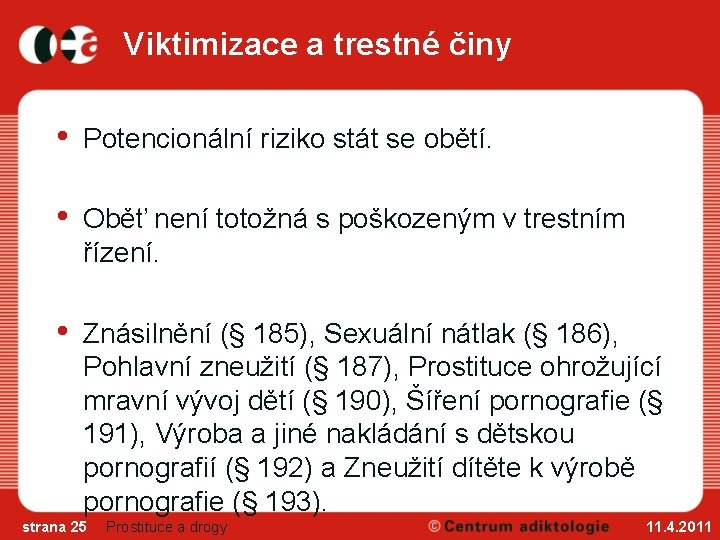 Viktimizace a trestné činy

• Potencionální riziko stát se obětí.

• Oběť není totožná s poškozeným v trestním řízení.

• Znásilnění (§ 185), Sexuální nátlak (§ 186), Pohlavní zneužití (§ 187), Prostituce ohrožující mravní vývoj dětí (§ 190), Šíření pornografie (§ 191), Výroba a jiné nakládání s dětskou pornografií (§ 192) a Zneužití dítěte k výrobě pornografie (§ 193).

strana 25 Prostituce a drogy © Centrum adiktologie 11.4.2011